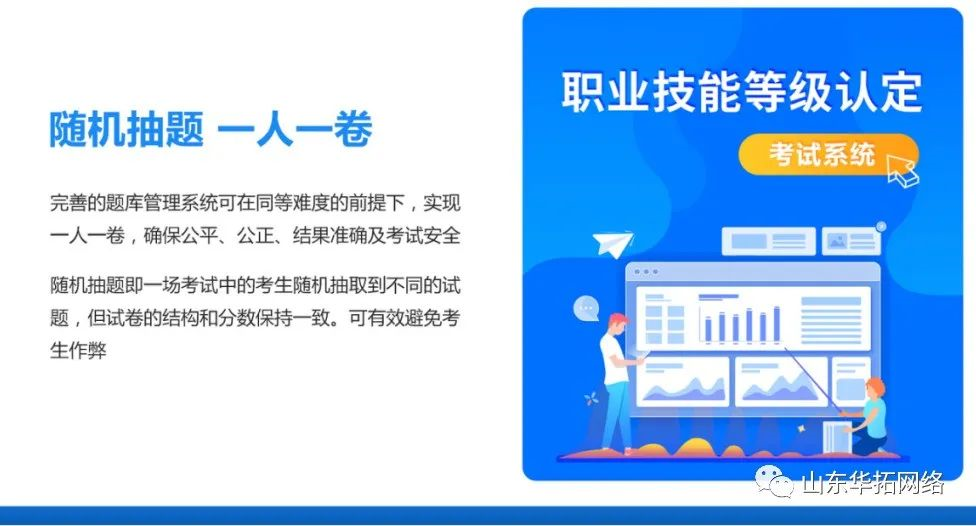 随机抽题 一人一卷

完善的题库管理系统可在同等难度的前提下，实现一人一卷，确保公平、公正、结果准确及考试安全

随机抽题即一场考试中的考生随机抽取到不同的试题，但试卷的结构和分数保持一致。可有效避免考生作弊

职业技能等级认定

考试系统

山东华拓网络